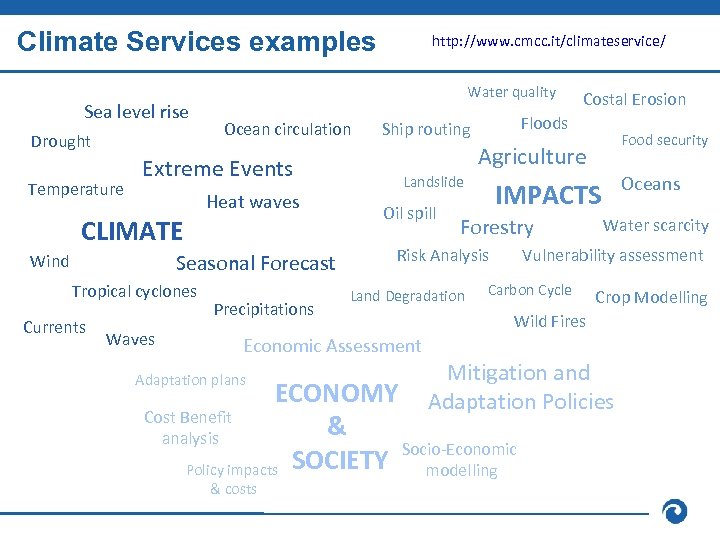 Climate Services examples

http://www.cmcc.it/climateservice/

Sea level rise
Drought
Ocean circulation
Extreme Events
Temperature
Heat waves
CLIMATE
Wind
Seasonal Forecast
Tropical cyclones
Precipitations
Currents
Waves

Water quality
Costal Erosion
Ship routing
Floods
Food security
Agriculture
Landslide
IMPACTS
Oceans
Oil spill
Forestry
Water scarcity
Risk Analysis
Vulnerability assessment
Land Degradation
Carbon Cycle
Crop Modelling
Wild Fires

Economic Assessment
Adaptation plans
ECONOMY & SOCIETY
Mitigation and Adaptation Policies
Cost Benefit analysis
Socio-Economic modelling
Policy impacts & costs